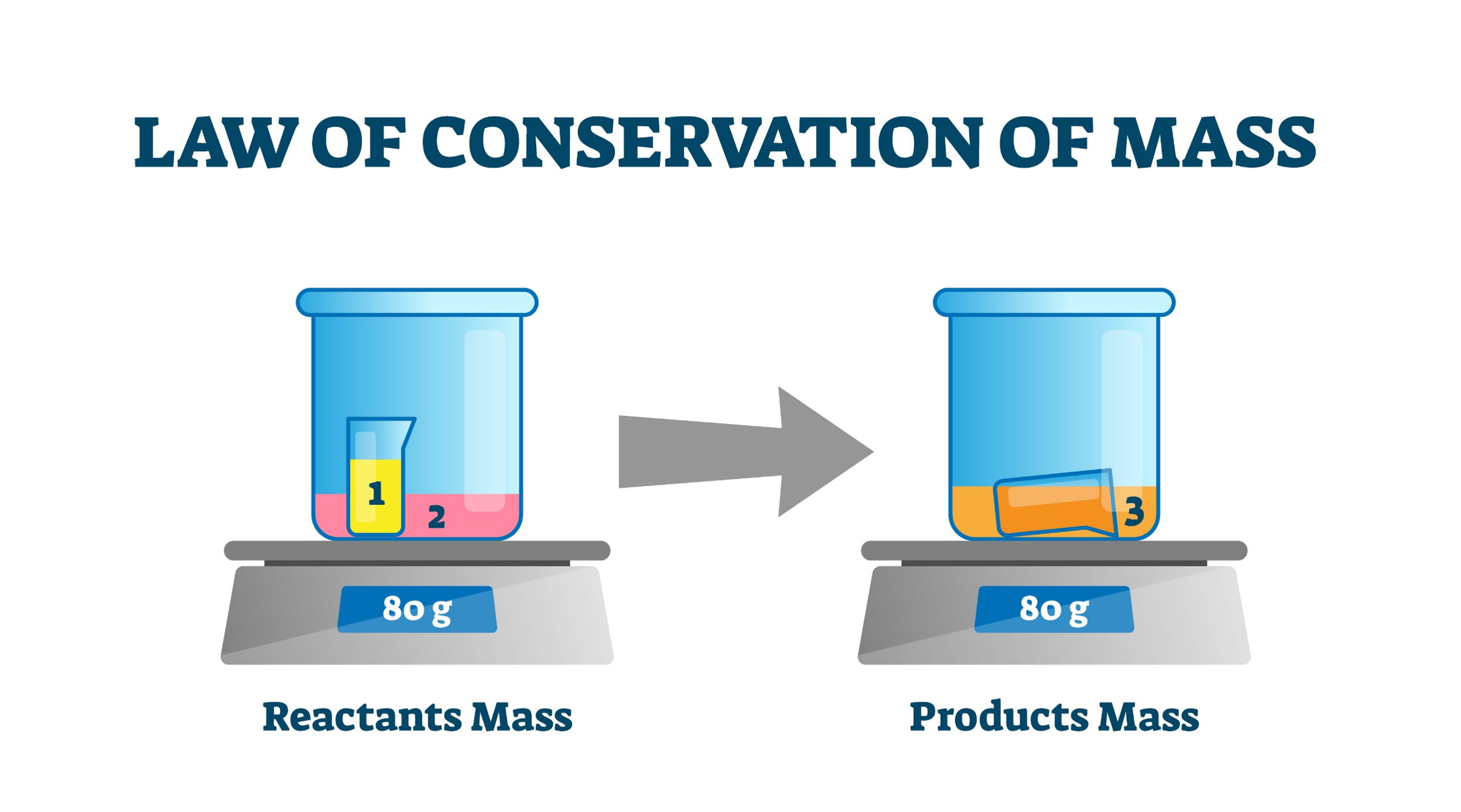 LAW OF CONSERVATION OF MASS

1

2

80 g

Reactants Mass

3

80 g

Products Mass